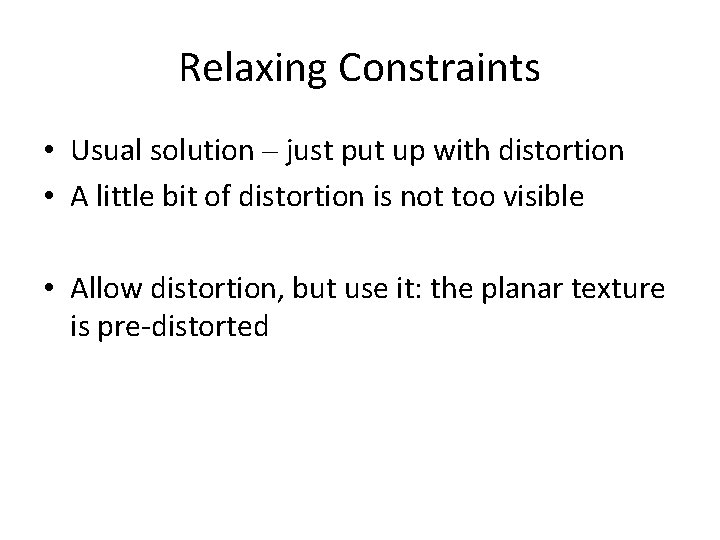 Relaxing Constraints

• Usual solution – just put up with distortion
• A little bit of distortion is not too visible

• Allow distortion, but use it: the planar texture is pre-distorted